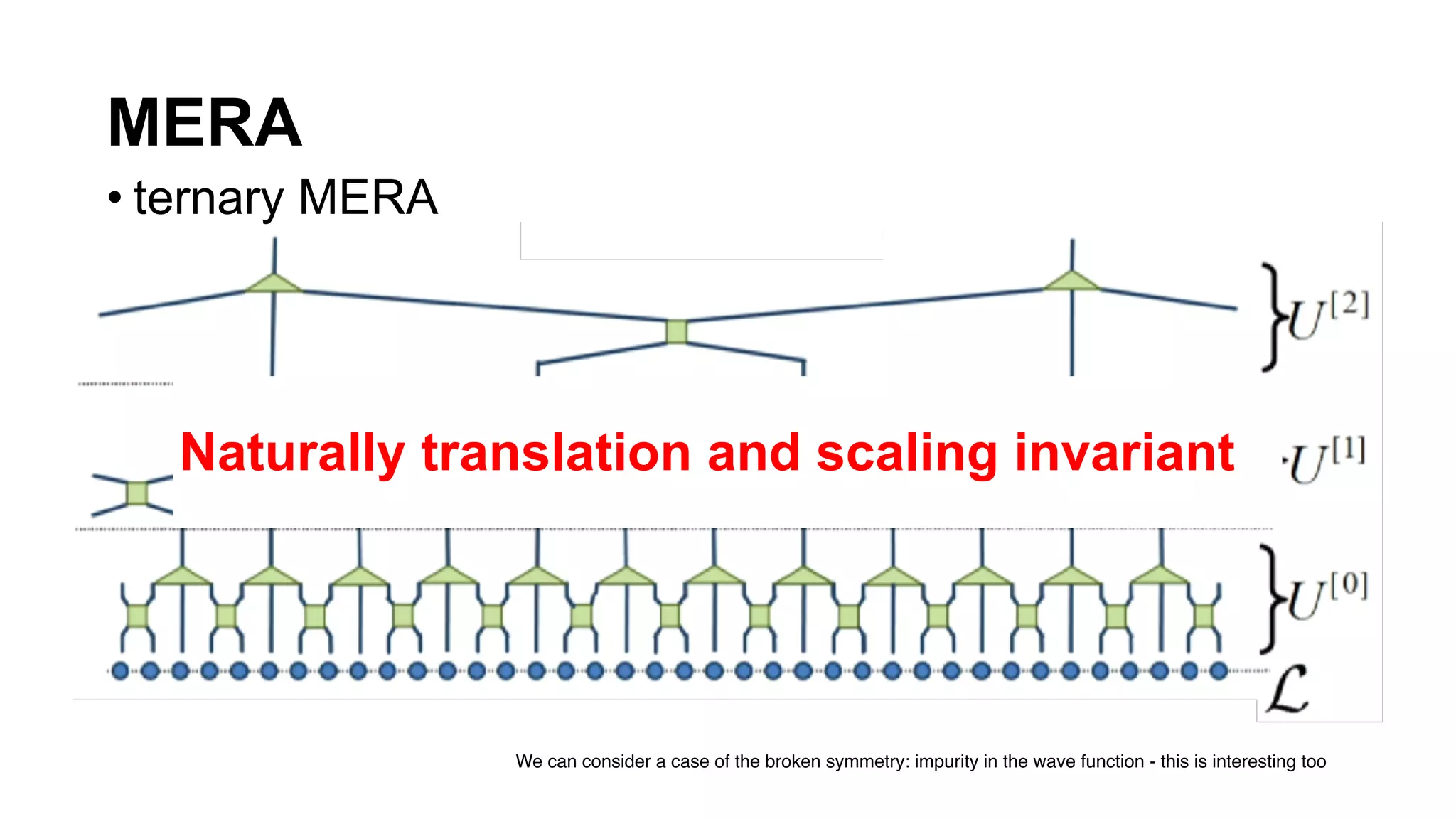 MERA

• ternary MERA

$U^{[2]}$

Naturally translation and scaling invariant

$U^{[1]}$

$U^{[0]}$

$\mathcal{L}$

We can consider a case of the broken symmetry: impurity in the wave function - this is interesting too